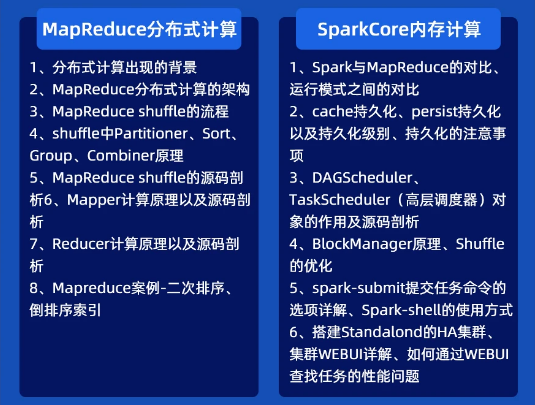 MapReduce分布式计算

1、分布式计算出现的背景
2、MapReduce分布式计算的架构
3、MapReduce shuffle的流程
4、shuffle中Partitioner、Sort、Group、Combiner原理
5、MapReduce shuffle的源码剖析6、Mapper计算原理以及源码剖析
7、Reducer计算原理以及源码剖析
8、Mapreduce案例-二次排序、倒排序索引

SparkCore内存计算

1、Spark与MapReduce的对比、运行模式之间的对比
2、cache持久化、persist持久化以及持久化级别、持久化的注意事项
3、DAGScheduler、TaskScheduler（高层调度器）对象的作用及源码剖析
4、BlockManager原理、Shuffle的优化
5、spark-submit提交任务命令的选项详解、Spark-shell的使用方式
6、搭建Standalond的HA集群、集群WEBUI详解、如何通过WEBUI查找任务的性能问题